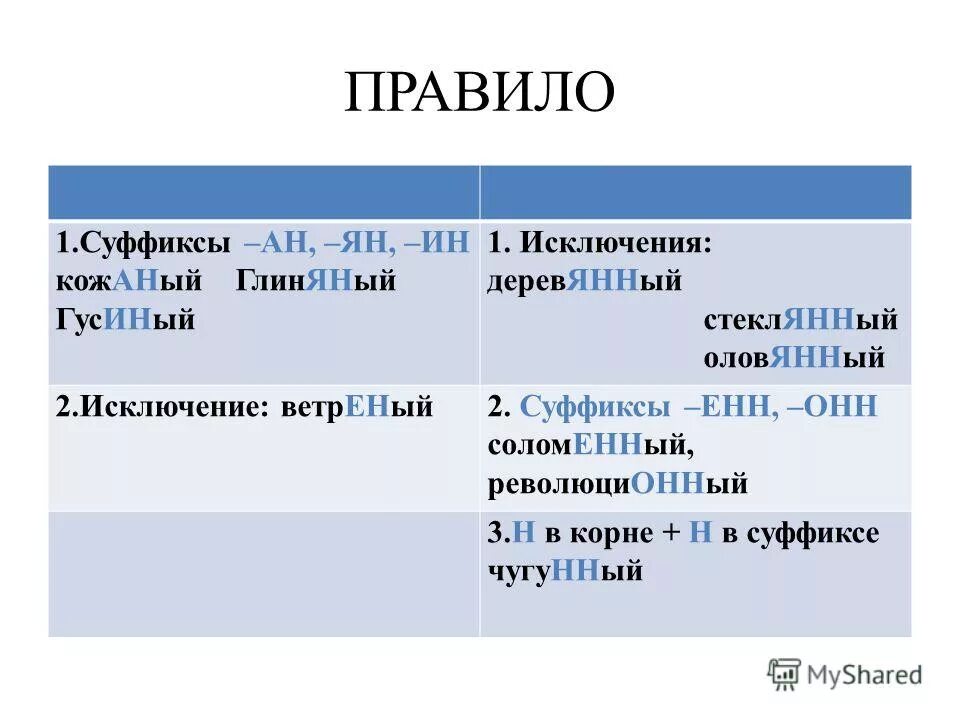 ПРАВИЛО

| | |
|---|---|
| 1.Суффиксы –АН, –ЯН, –ИН кожАНый ГлинЯНый ГусИНый | 1. Исключения: деревЯННый стеклЯННый оловЯННый |
| 2.Исключение: ветрЕНый | 2. Суффиксы –ЕНН, –ОНН соломЕННый, революциОННый |
| | 3.Н в корне + Н в суффиксе чугуННый |

MyShared